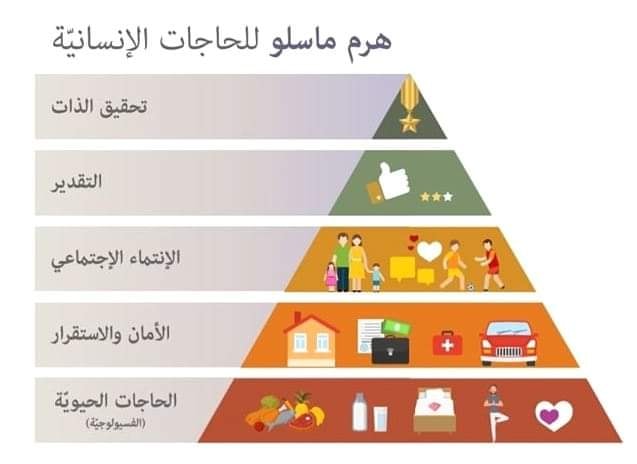 هرم ماسلو للحاجات الإنسانيّة

تحقيق الذات

التقدير

الإنتماء الإجتماعي

الأمان والاستقرار

الحاجات الحيويّة
(الفسيولوجيّة)